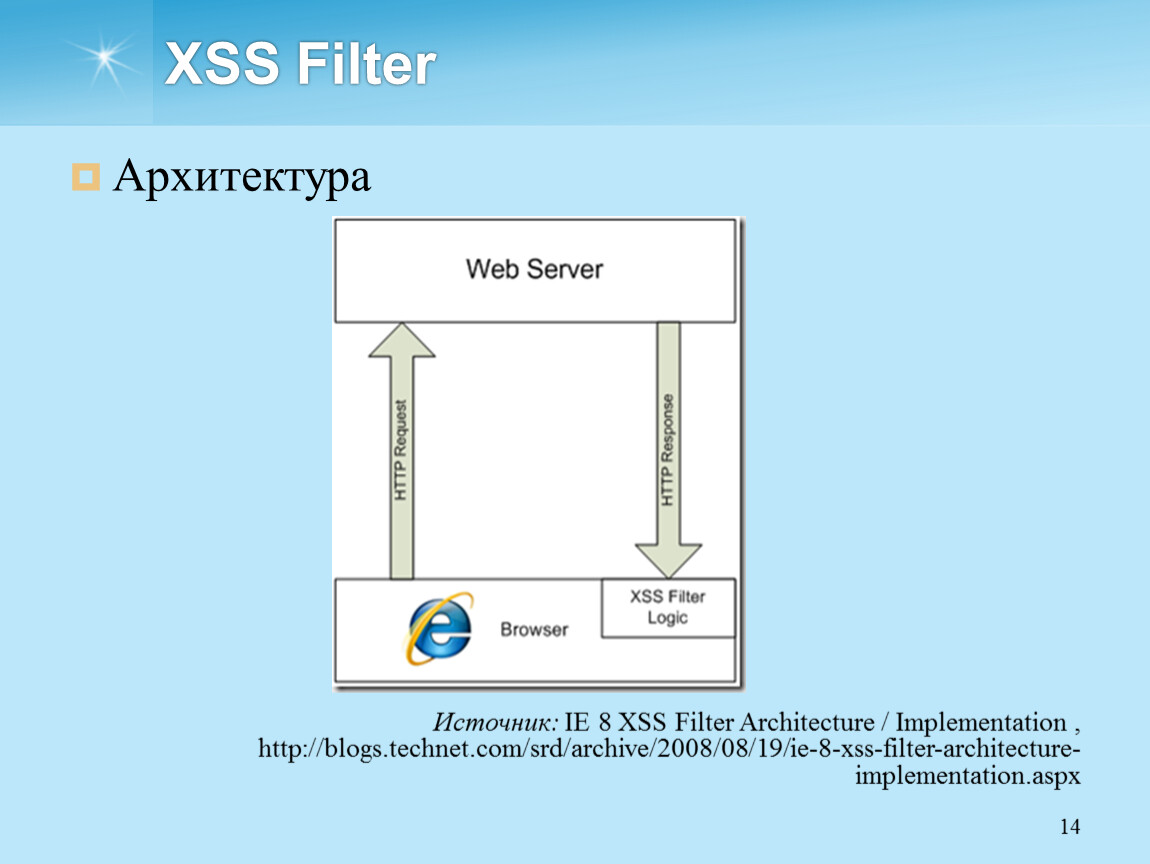 XSS Filter

Архитектура

Web Server

HTTP Request

HTTP Response

Browser

XSS Filter Logic

Источник: IE 8 XSS Filter Architecture / Implementation , http://blogs.technet.com/srd/archive/2008/08/19/ie-8-xss-filter-architecture-implementation.aspx

14